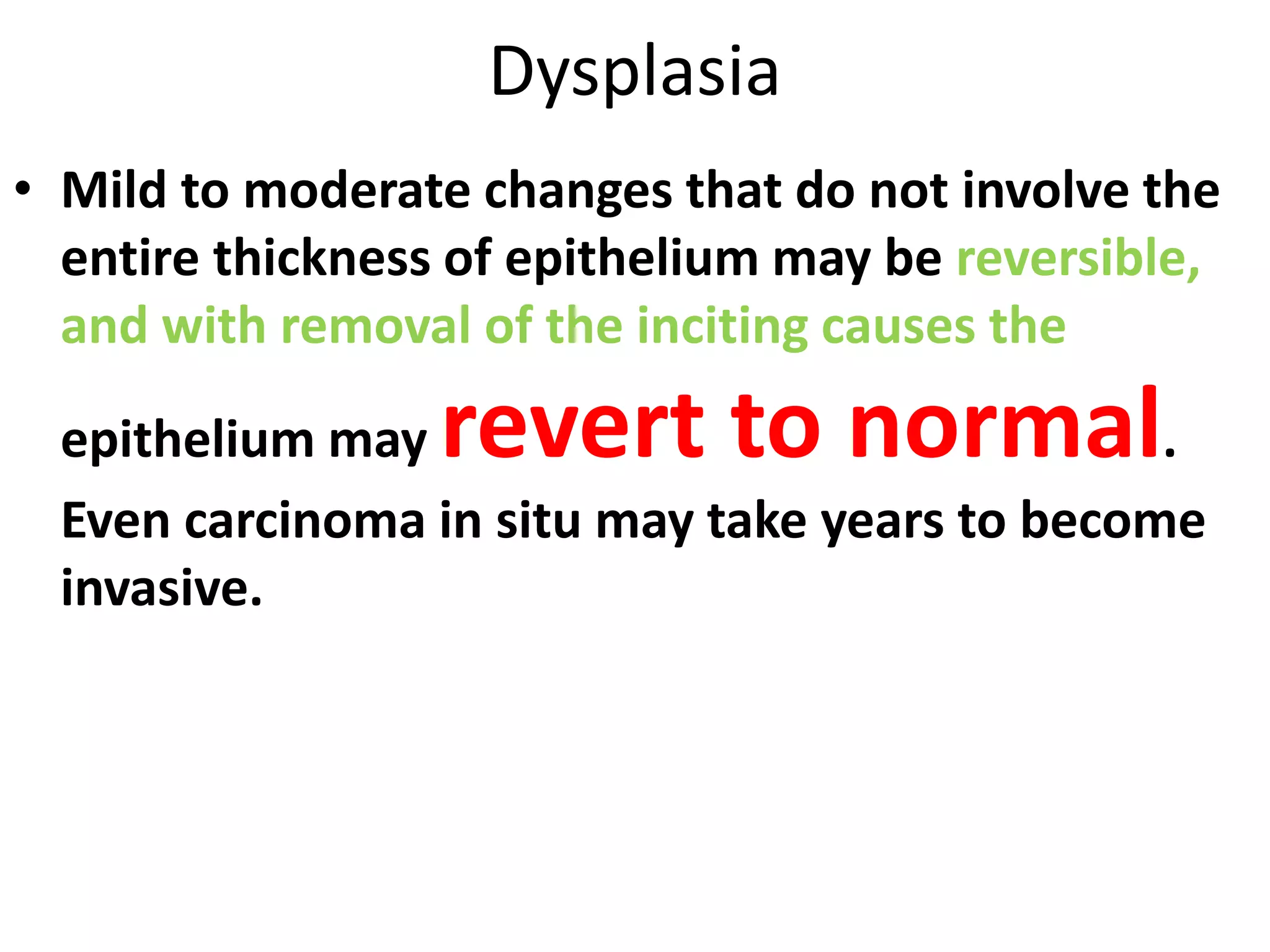 Dysplasia

• Mild to moderate changes that do not involve the entire thickness of epithelium may be reversible, and with removal of the inciting causes the epithelium may revert to normal. Even carcinoma in situ may take years to become invasive.